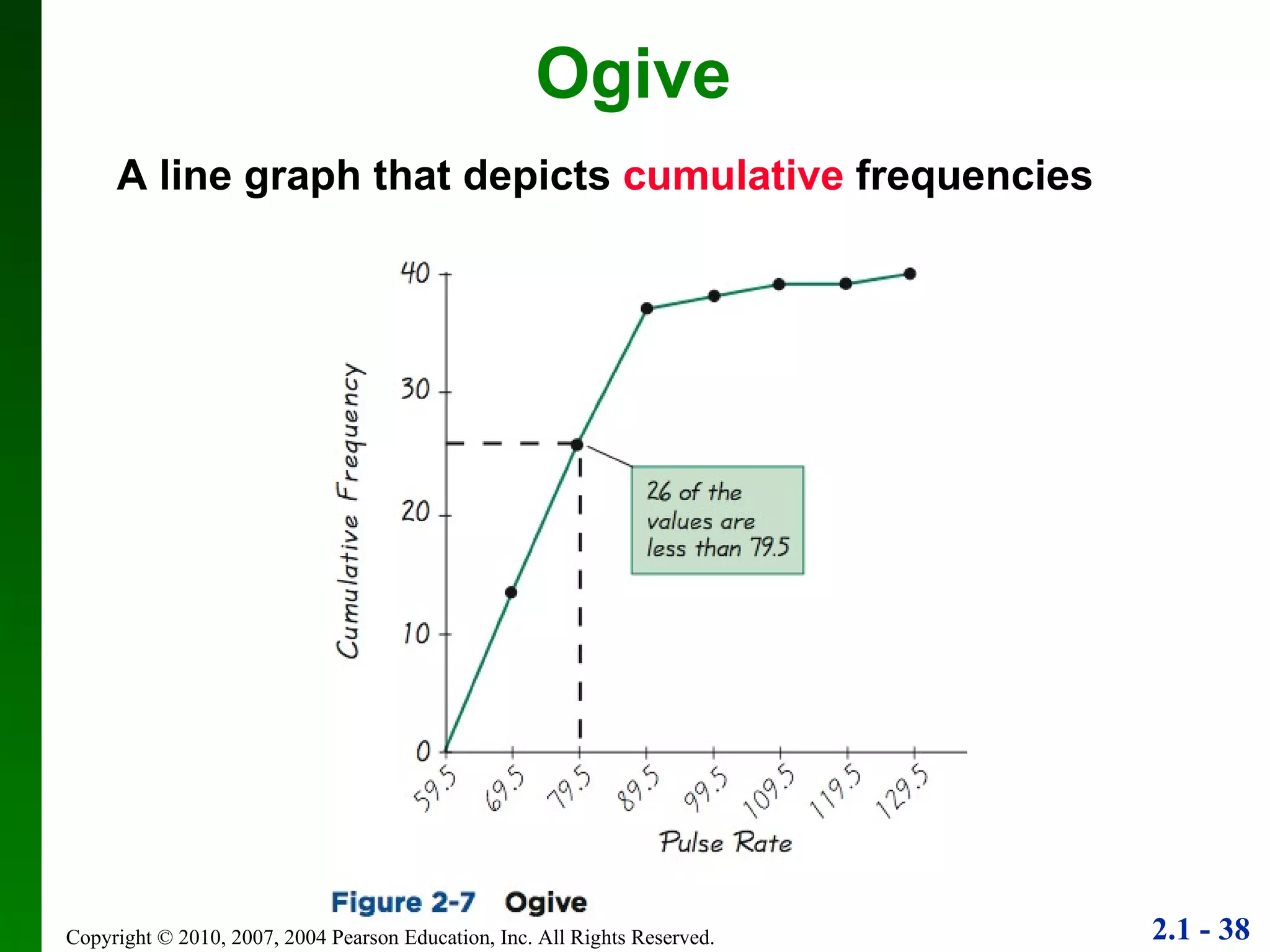 Ogive

A line graph that depicts cumulative frequencies

40
30
20
10
0
Cumulative Frequency

26 of the values are less than 79.5

59.5
69.5
79.5
89.5
99.5
109.5
119.5
129.5
Pulse Rate

Figure 2-7 Ogive

Copyright © 2010, 2007, 2004 Pearson Education, Inc. All Rights Reserved.

2.1 - 38